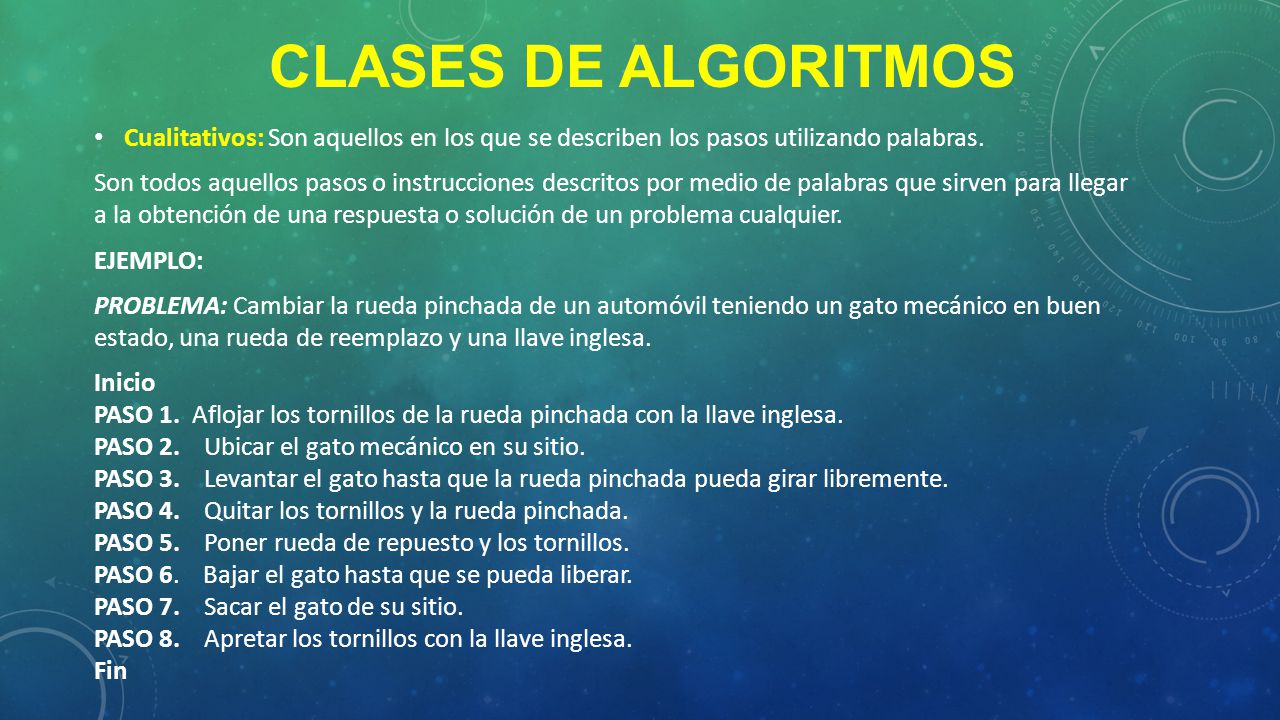 CLASES DE ALGORITMOS

• Cualitativos: Son aquellos en los que se describen los pasos utilizando palabras.

Son todos aquellos pasos o instrucciones descritos por medio de palabras que sirven para llegar a la obtención de una respuesta o solución de un problema cualquier.

EJEMPLO:

PROBLEMA: Cambiar la rueda pinchada de un automóvil teniendo un gato mecánico en buen estado, una rueda de reemplazo y una llave inglesa.

Inicio
PASO 1. Aflojar los tornillos de la rueda pinchada con la llave inglesa.
PASO 2. Ubicar el gato mecánico en su sitio.
PASO 3. Levantar el gato hasta que la rueda pinchada pueda girar libremente.
PASO 4. Quitar los tornillos y la rueda pinchada.
PASO 5. Poner rueda de repuesto y los tornillos.
PASO 6. Bajar el gato hasta que se pueda liberar.
PASO 7. Sacar el gato de su sitio.
PASO 8. Apretar los tornillos con la llave inglesa.
Fin